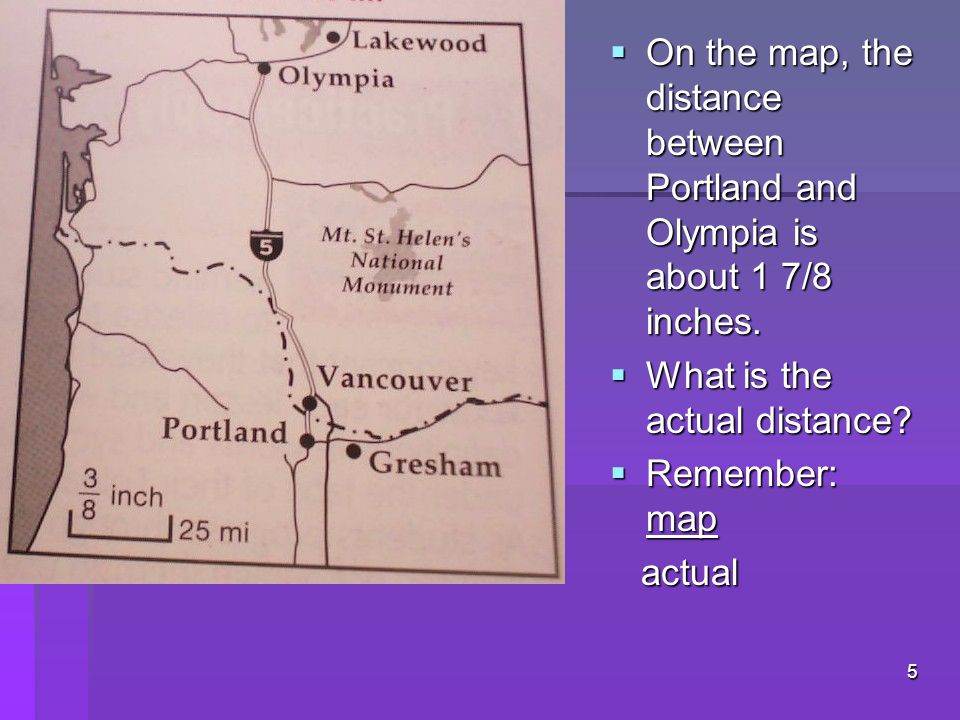 Lakewood
Olympia
5
Mt. St. Helen's National Monument
Vancouver
Portland
Gresham
$\frac{3}{8}$ inch
25 mi

On the map, the distance between Portland and Olympia is about 1 7/8 inches.

What is the actual distance?

Remember:
map
actual

5